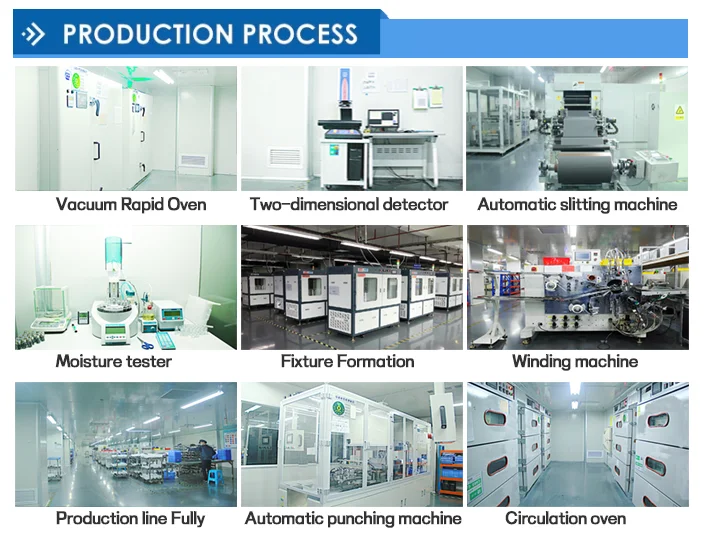 PRODUCTION PROCESS

Vacuum Rapid Oven

Two-dimensional detector

Automatic slitting machine

Moisture tester

Fixture Formation

Winding machine

Production line Fully

Automatic punching machine

Circulation oven